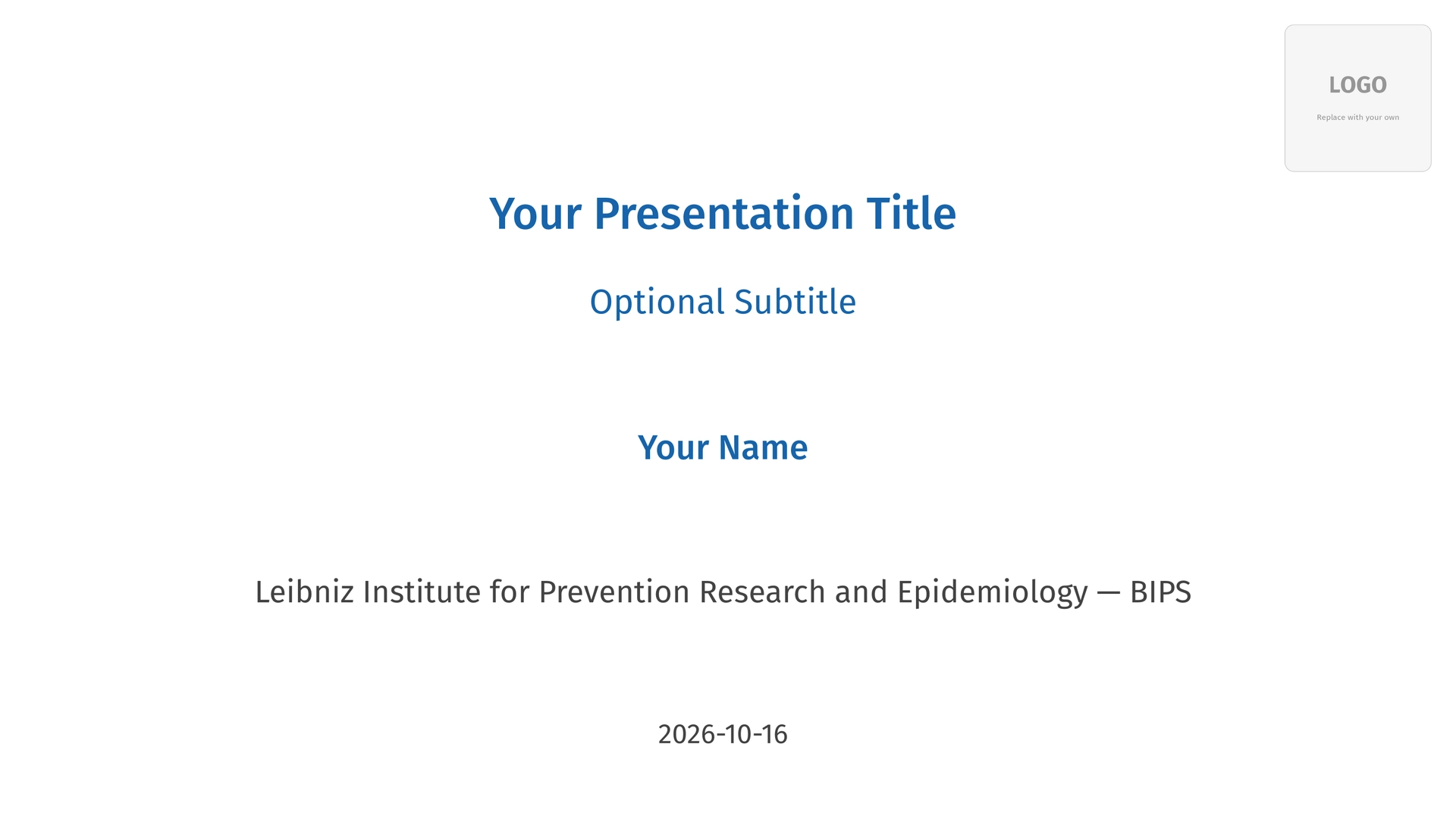 LOGO
Replace with your own

Your Presentation Title

Optional Subtitle

Your Name

Leibniz Institute for Prevention Research and Epidemiology — BIPS

2026-10-16